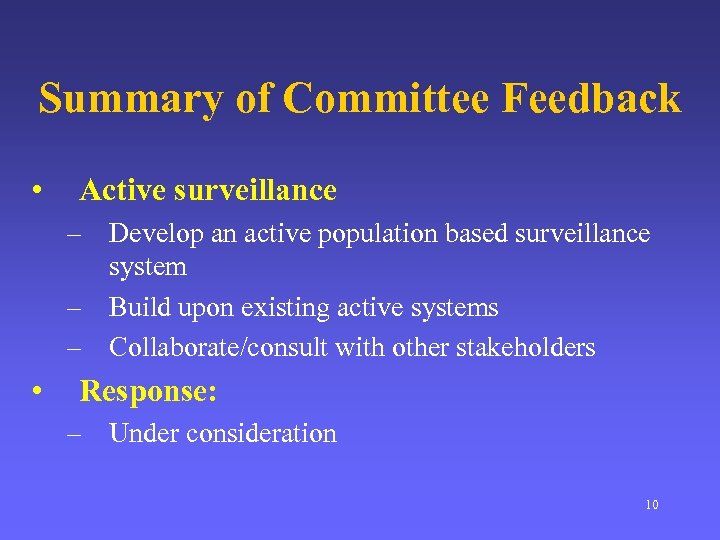 Summary of Committee Feedback

• Active surveillance
– Develop an active population based surveillance system
– Build upon existing active systems
– Collaborate/consult with other stakeholders

• Response:
– Under consideration

10